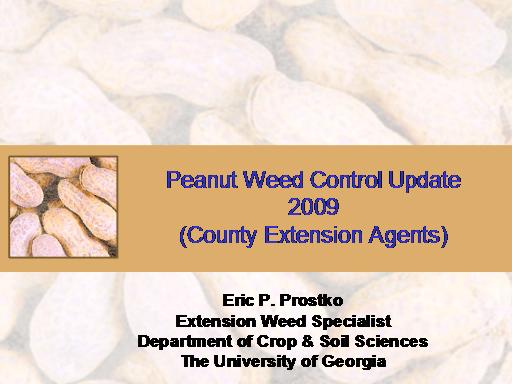 Peanut Weed Control Update
2009
(County Extension Agents)

Eric P. Prostko
Extension Weed Specialist
Department of Crop & Soil Sciences
The University of Georgia